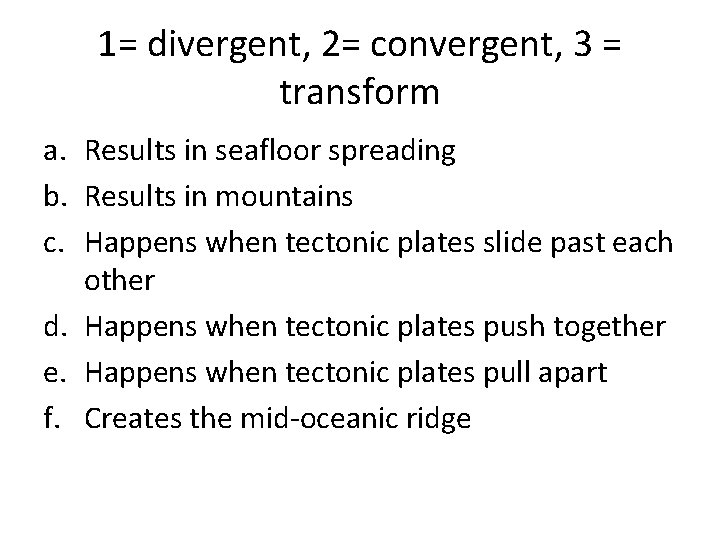 1= divergent, 2= convergent, 3 = transform

a. Results in seafloor spreading
b. Results in mountains
c. Happens when tectonic plates slide past each other
d. Happens when tectonic plates push together
e. Happens when tectonic plates pull apart
f. Creates the mid-oceanic ridge